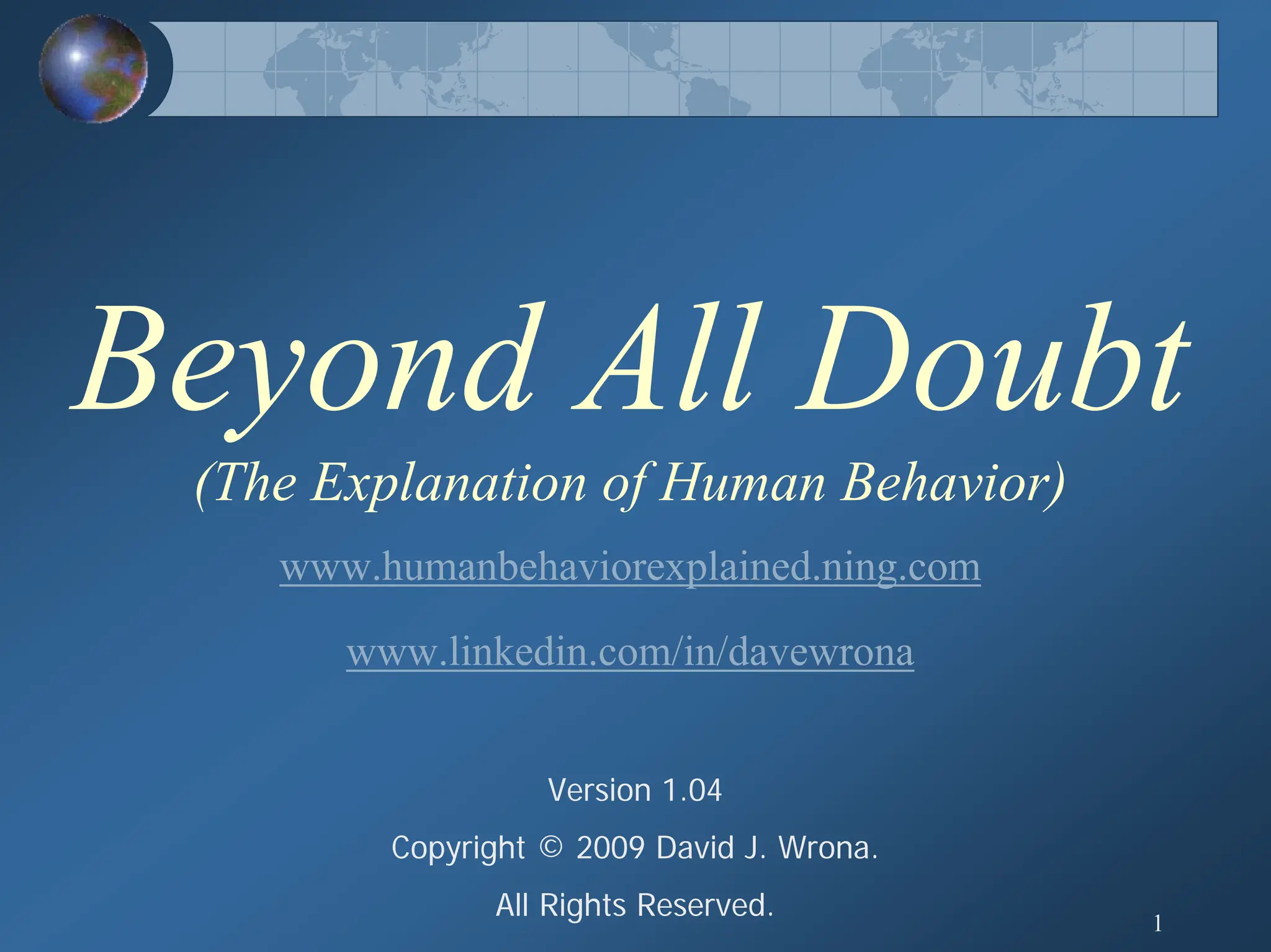 Beyond All Doubt

(The Explanation of Human Behavior)

www.humanbehaviorexplained.ning.com

www.linkedin.com/in/davewrona

Version 1.04

Copyright © 2009 David J. Wrona.

All Rights Reserved.

1